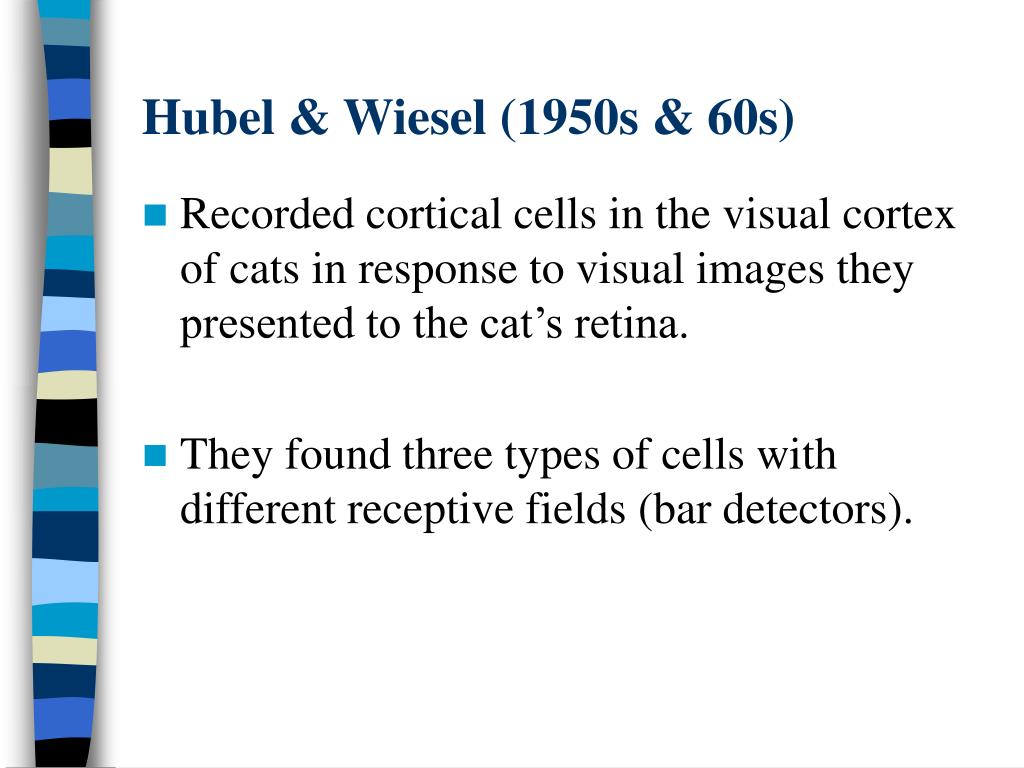 Hubel & Wiesel (1950s & 60s)

Recorded cortical cells in the visual cortex of cats in response to visual images they presented to the cat’s retina.

They found three types of cells with different receptive fields (bar detectors).